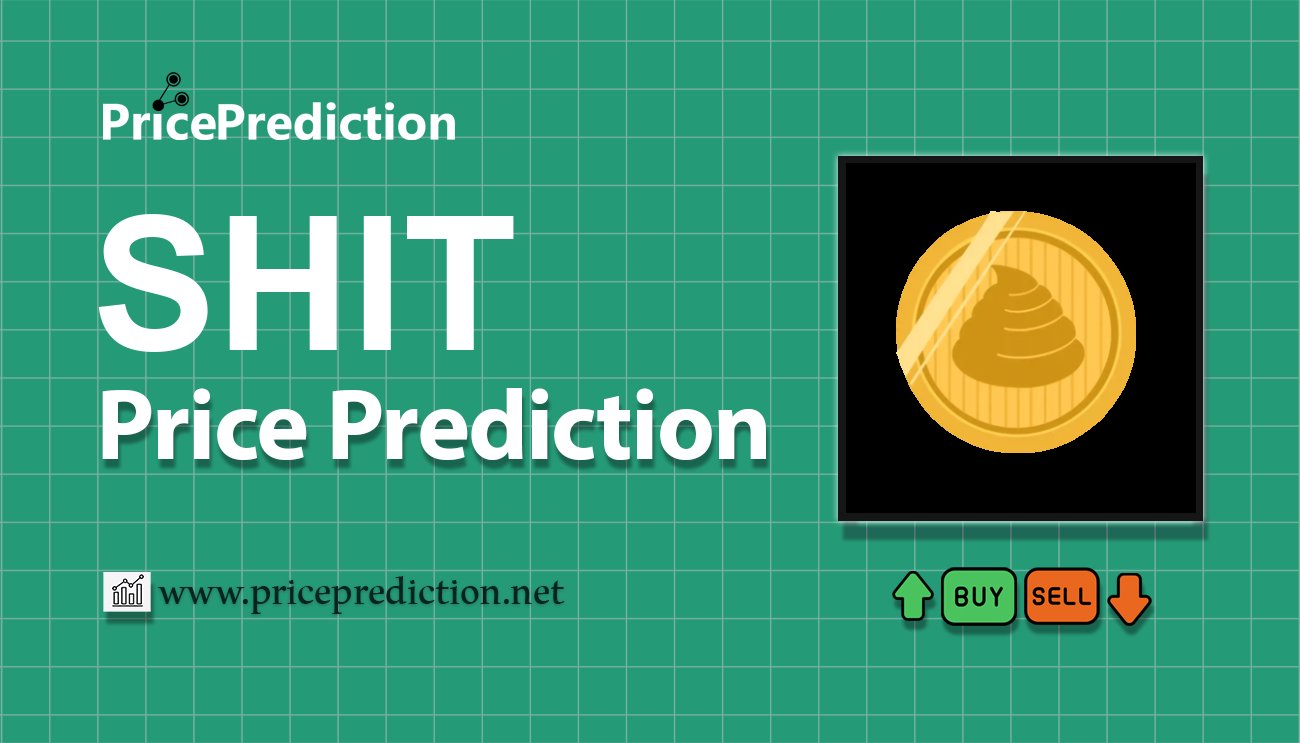 PricePrediction

SHIT
Price Prediction

www.priceprediction.net

BUY SELL